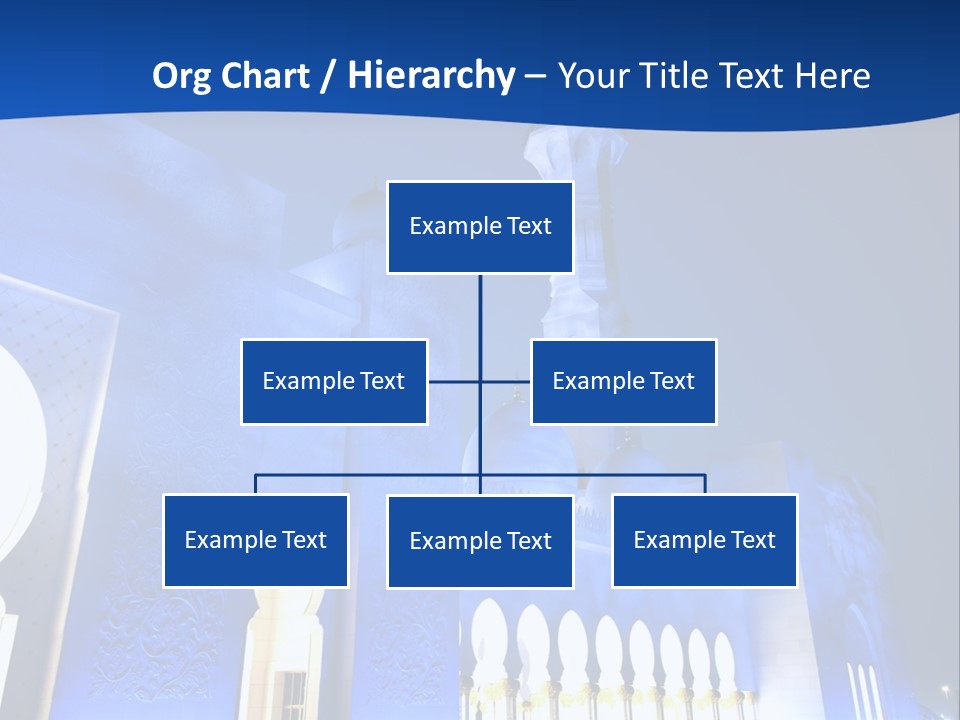 Org Chart / Hierarchy – Your Title Text Here

Example Text

Example Text

Example Text

Example Text

Example Text

Example Text